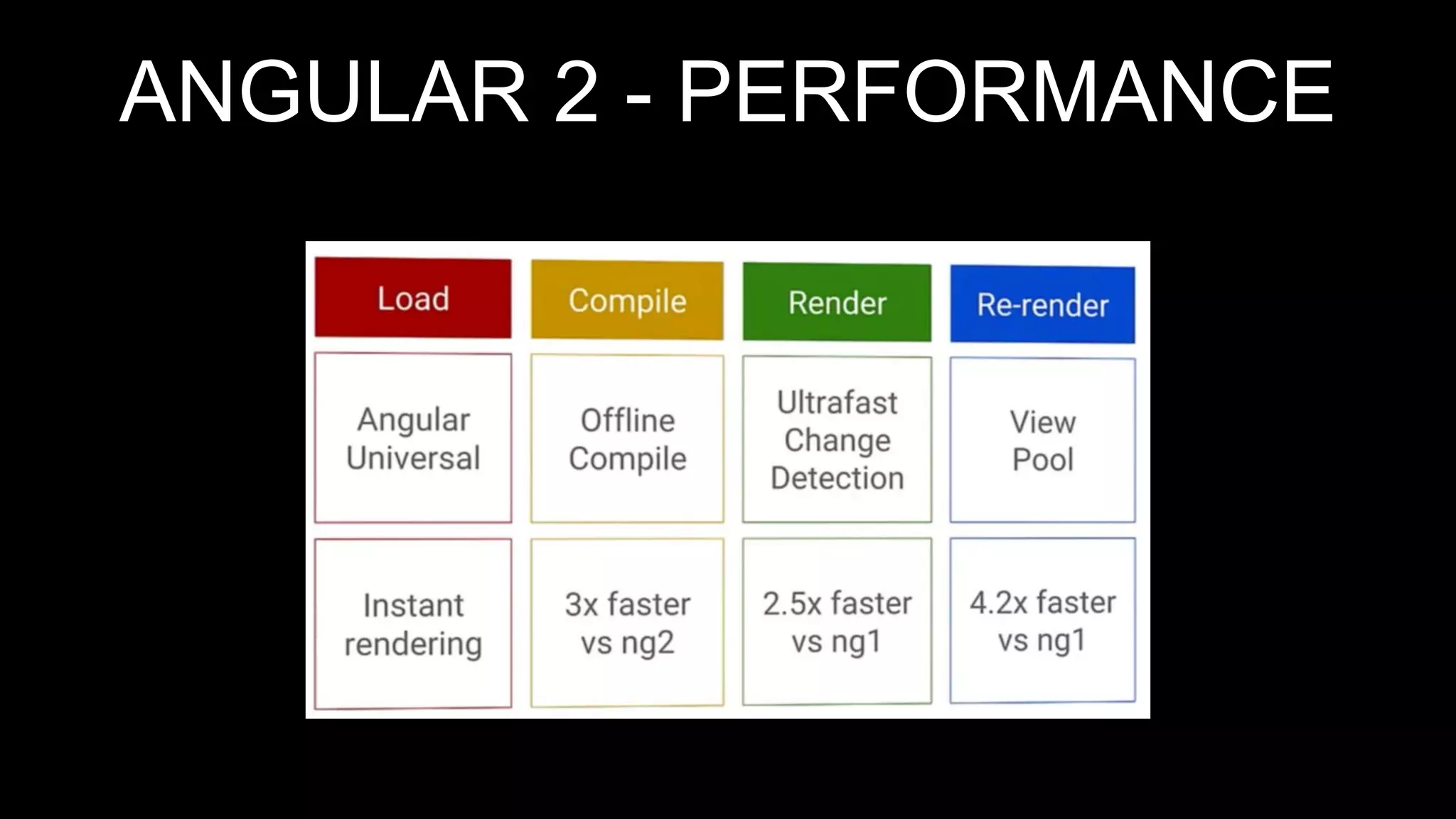 ANGULAR 2 - PERFORMANCE

| Load | Compile | Render | Re-render |
|---|---|---|---|
| Angular Universal | Offline Compile | Ultrafast Change Detection | View Pool |
| Instant rendering | 3x faster vs ng2 | 2.5x faster vs ng1 | 4.2x faster vs ng1 |